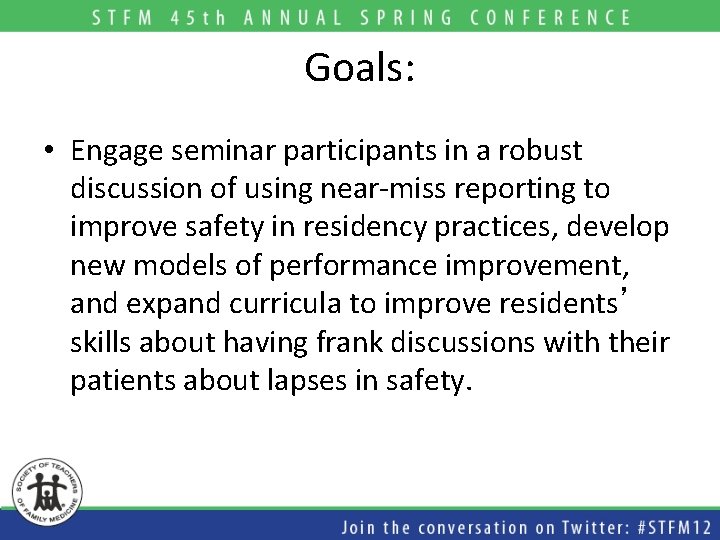 STFM 45th ANNUAL SPRING CONFERENCE

Goals:

• Engage seminar participants in a robust discussion of using near-miss reporting to improve safety in residency practices, develop new models of performance improvement, and expand curricula to improve residents' skills about having frank discussions with their patients about lapses in safety.

SOCIETY OF TEACHERS OF FAMILY MEDICINE

Join the conversation on Twitter: #STFM12